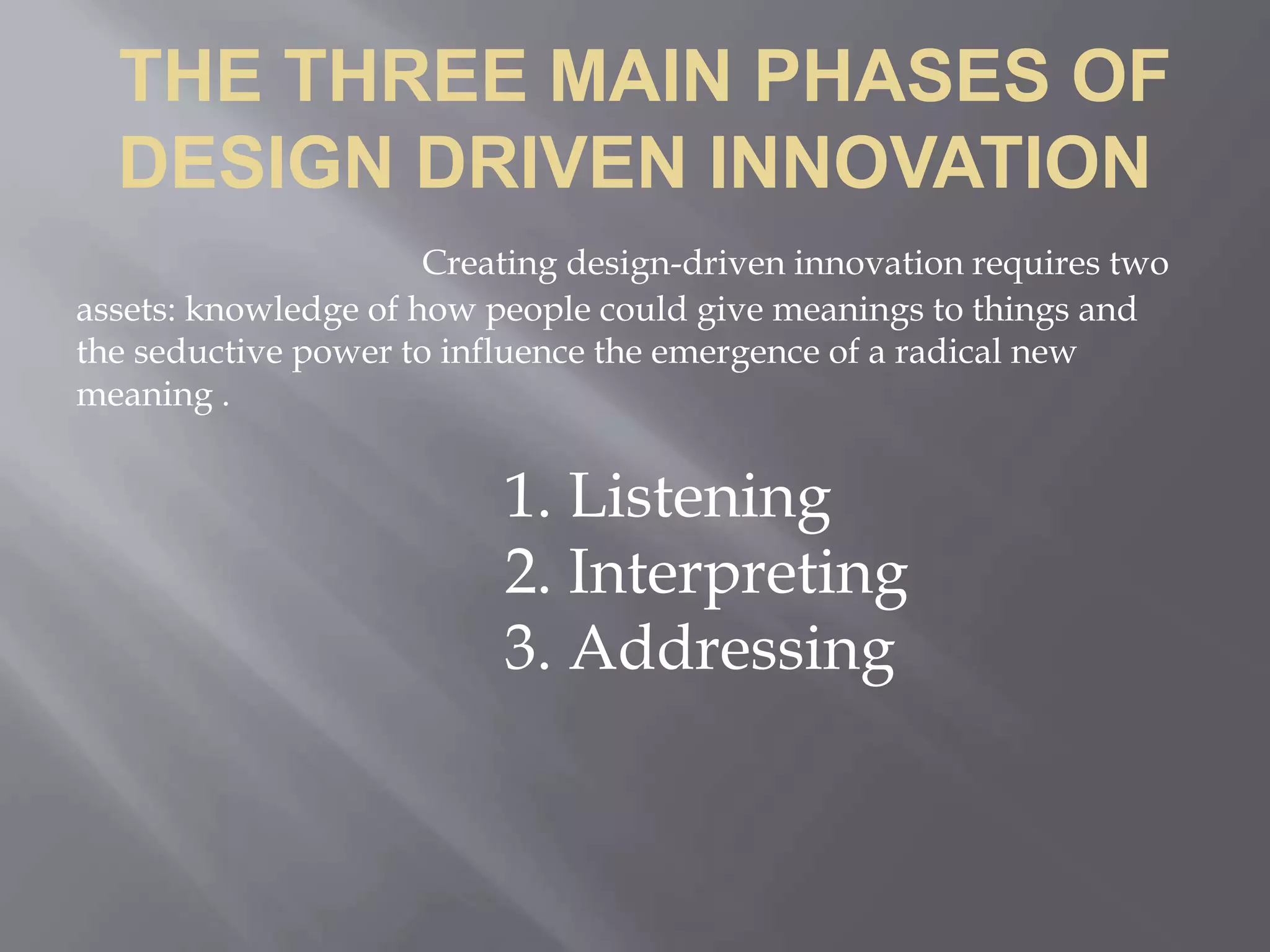 THE THREE MAIN PHASES OF DESIGN DRIVEN INNOVATION

Creating design-driven innovation requires two assets: knowledge of how people could give meanings to things and the seductive power to influence the emergence of a radical new meaning .

1. Listening
2. Interpreting
3. Addressing